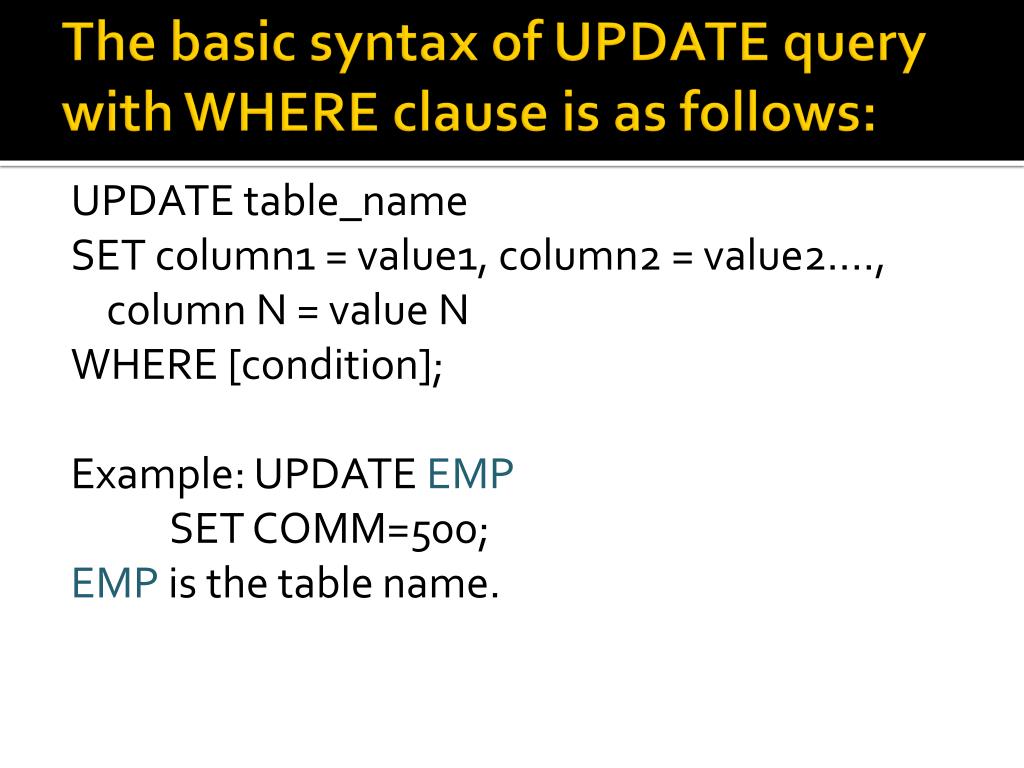 The basic syntax of UPDATE query with WHERE clause is as follows:

UPDATE table_name
SET column1 = value1, column2 = value2...., column N = value N
WHERE [condition];

Example: UPDATE EMP
SET COMM=500;
EMP is the table name.